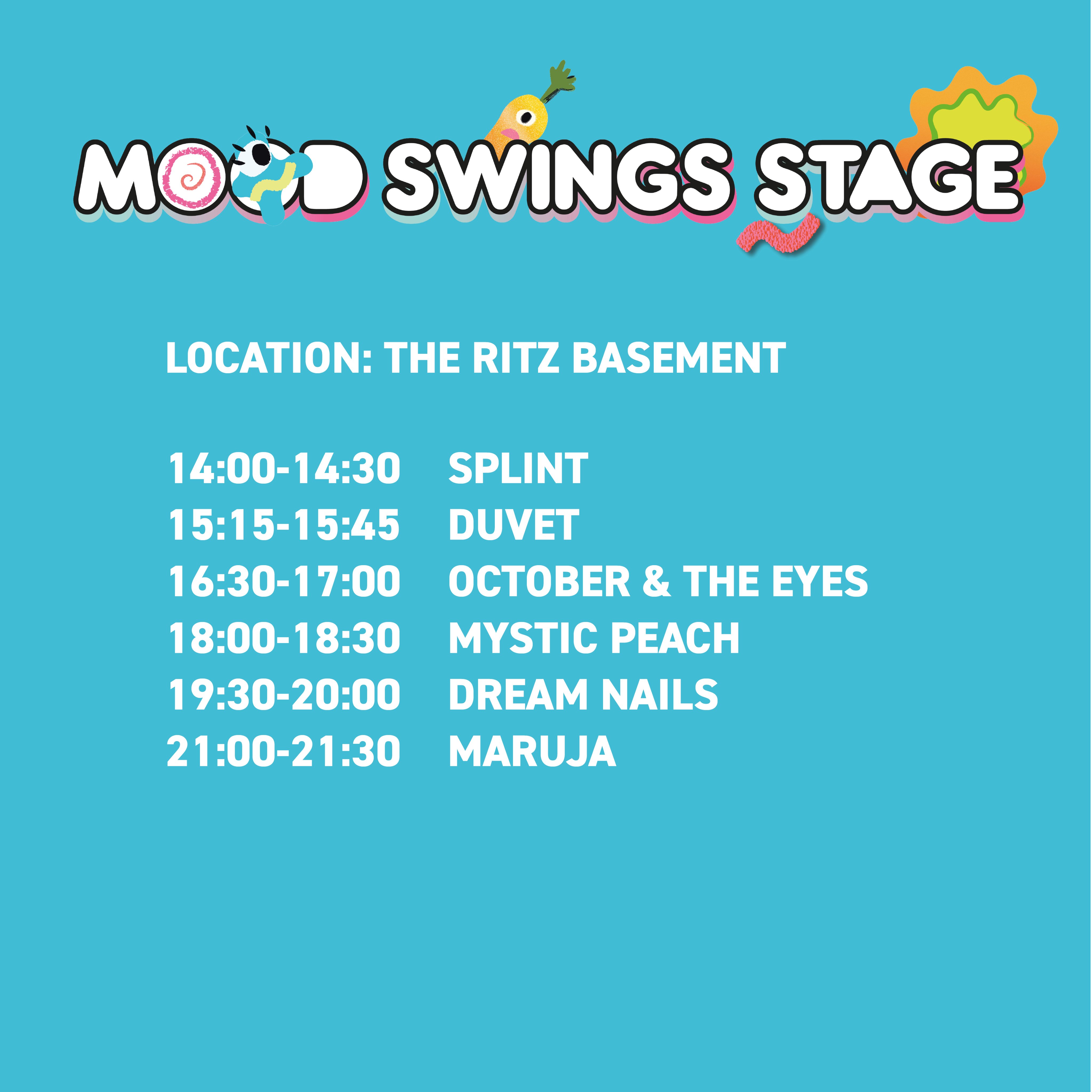 MOOD SWINGS STAGE

LOCATION: THE RITZ BASEMENT

14:00-14:30 SPLINT
15:15-15:45 DUVET
16:30-17:00 OCTOBER & THE EYES
18:00-18:30 MYSTIC PEACH
19:30-20:00 DREAM NAILS
21:00-21:30 MARUJA